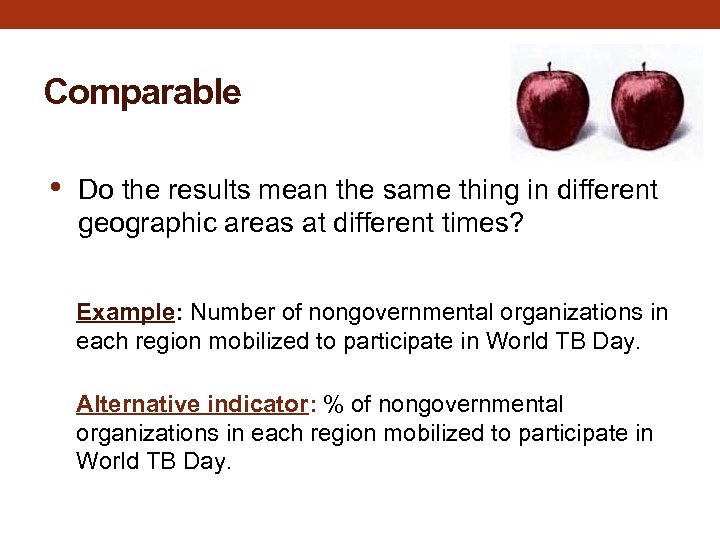 Comparable

• Do the results mean the same thing in different geographic areas at different times?

Example: Number of nongovernmental organizations in each region mobilized to participate in World TB Day.

Alternative indicator: % of nongovernmental organizations in each region mobilized to participate in World TB Day.